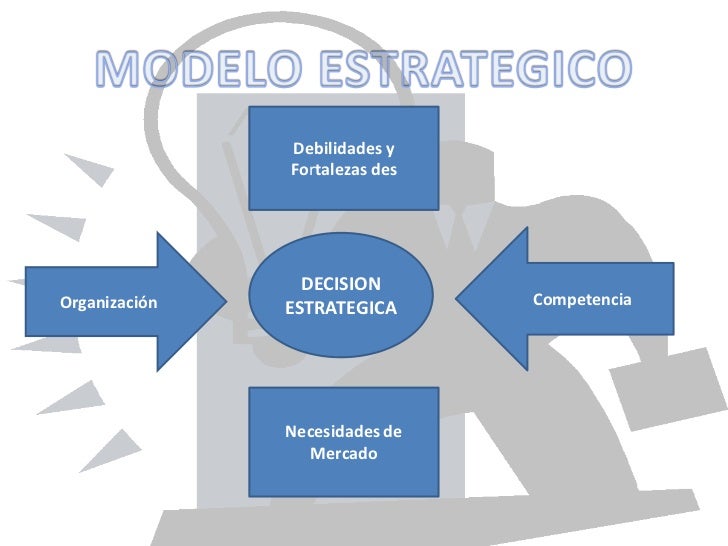 MODELO ESTRATEGICO

Debilidades y Fortalezas des

Organización

DECISION ESTRATEGICA

Competencia

Necesidades de Mercado